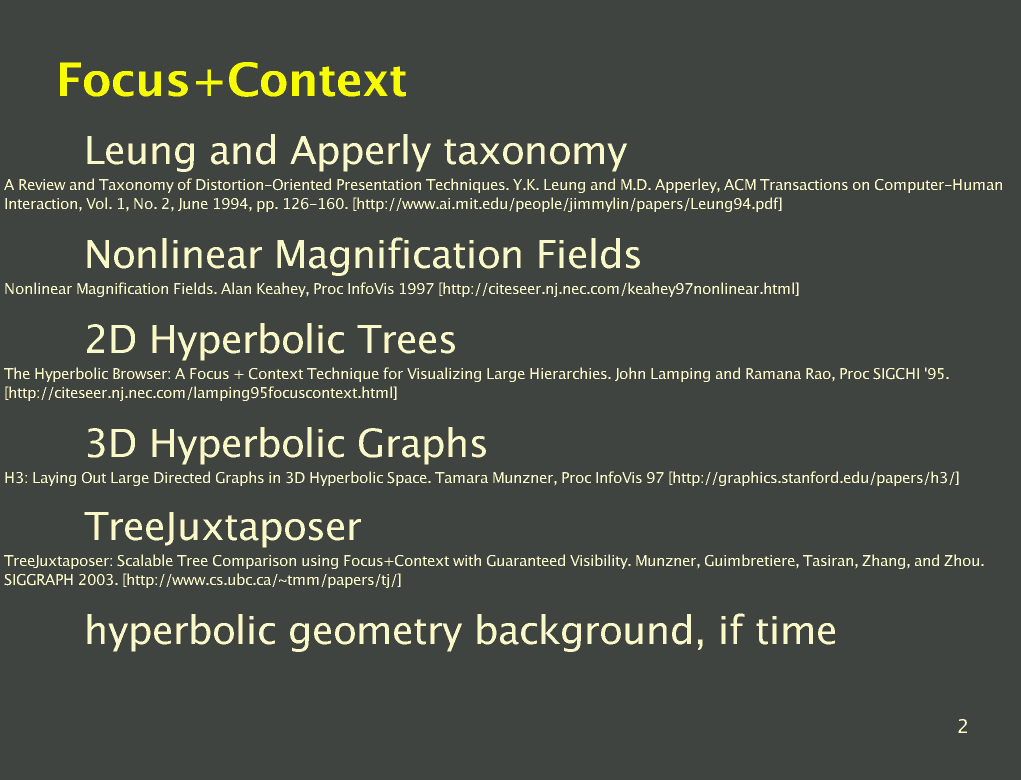 Focus+Context

Leung and Apperly taxonomy

A Review and Taxonomy of Distortion-Oriented Presentation Techniques. Y.K. Leung and M.D. Apperley, ACM Transactions on Computer-Human Interaction, Vol. 1, No. 2, June 1994, pp. 126-160. [http://www.ai.mit.edu/people/jimmylin/papers/Leung94.pdf]

Nonlinear Magnification Fields

Nonlinear Magnification Fields. Alan Keahey, Proc InfoVis 1997 [http://citeseer.nj.nec.com/keahey97nonlinear.html]

2D Hyperbolic Trees

The Hyperbolic Browser: A Focus + Context Technique for Visualizing Large Hierarchies. John Lamping and Ramana Rao, Proc SIGCHI '95. [http://citeseer.nj.nec.com/lamping95focuscontext.html]

3D Hyperbolic Graphs

H3: Laying Out Large Directed Graphs in 3D Hyperbolic Space. Tamara Munzner, Proc InfoVis 97 [http://graphics.stanford.edu/papers/h3/]

TreeJuxtaposer

TreeJuxtaposer: Scalable Tree Comparison using Focus+Context with Guaranteed Visibility. Munzner, Guimbretiere, Tasiran, Zhang, and Zhou. SIGGRAPH 2003. [http://www.cs.ubc.ca/~tmm/papers/tj/]

hyperbolic geometry background, if time

2